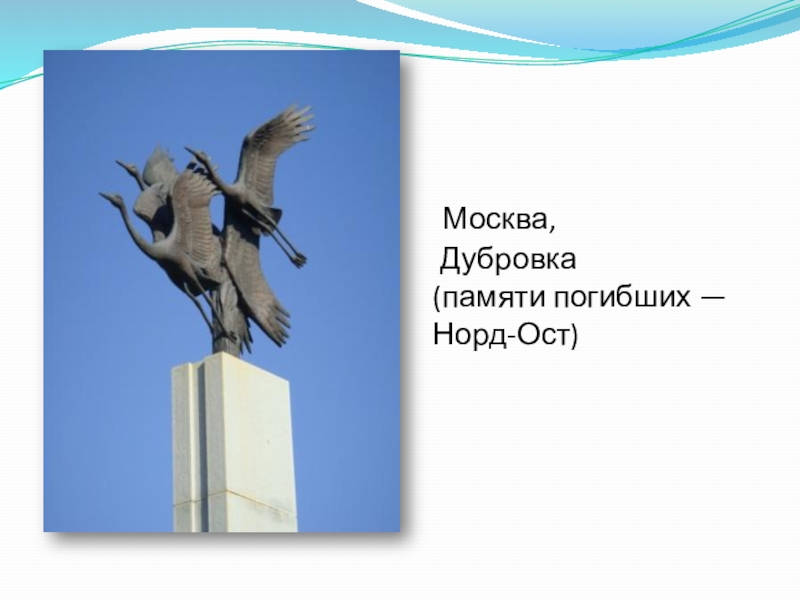 Москва,
Дубровка
(памяти погибших — Норд-Ост)